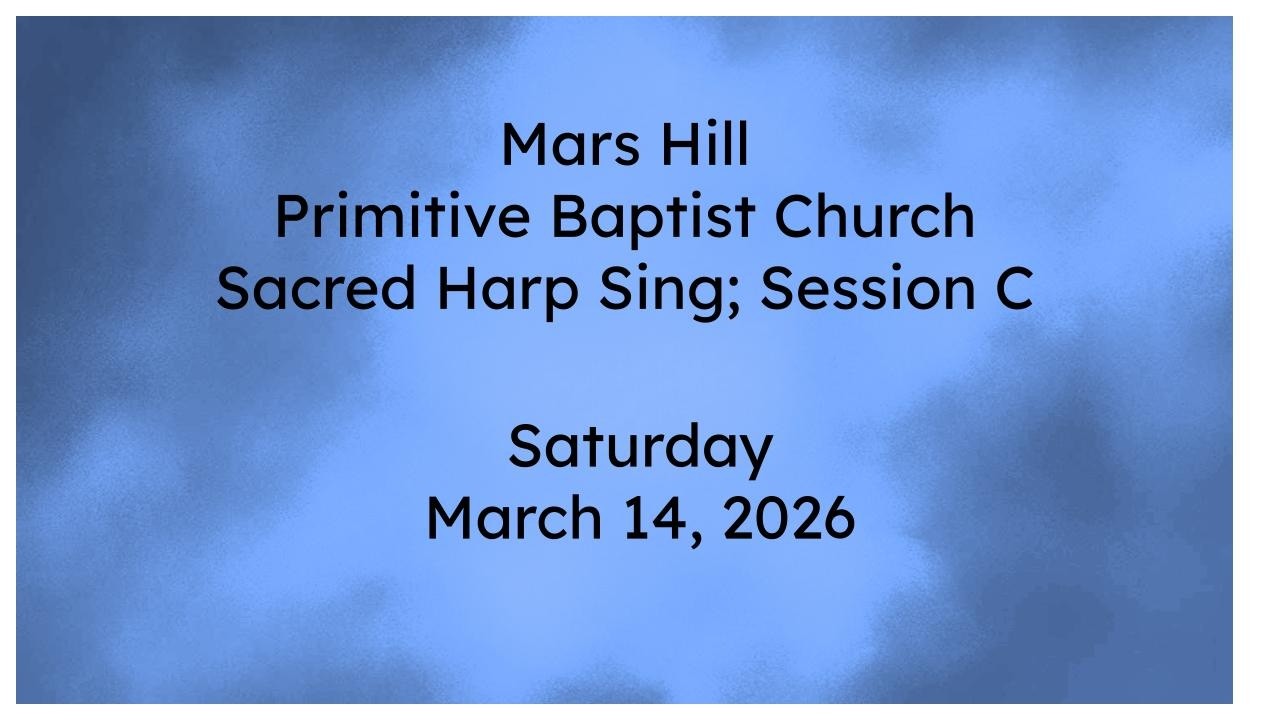 Mars Hill
Primitive Baptist Church
Sacred Harp Sing; Session C

Saturday
March 14, 2026